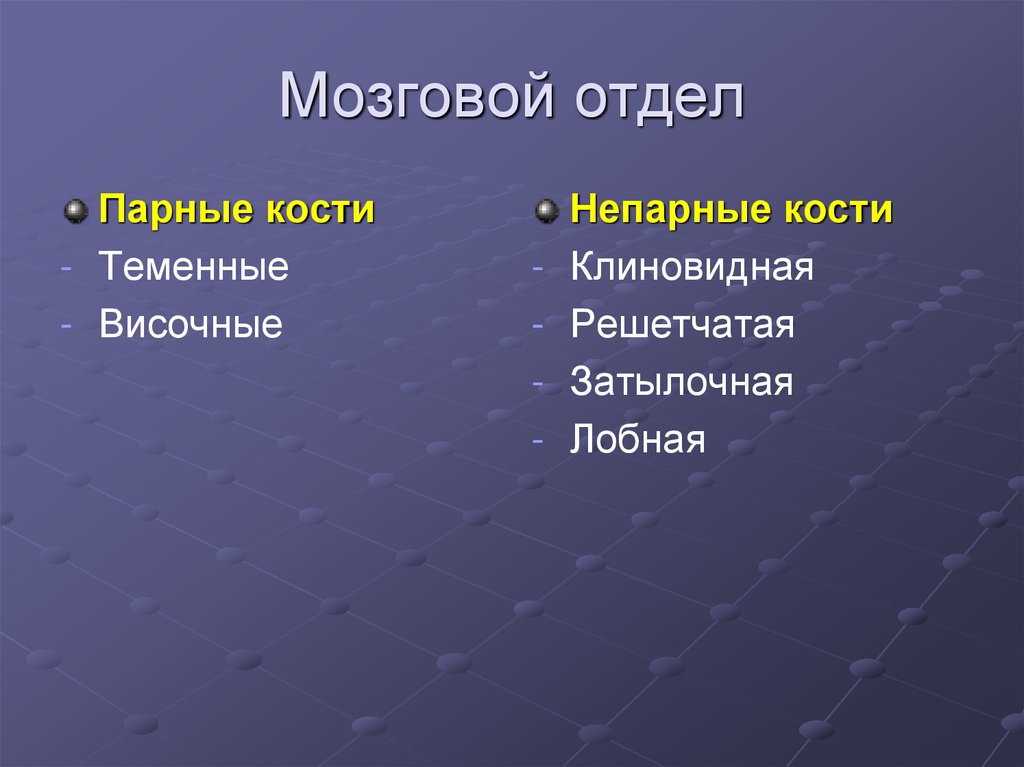 Мозговой отдел

Парные кости
- Теменные
- Височные

Непарные кости
- Клиновидная
- Решетчатая
- Затылочная
- Лобная